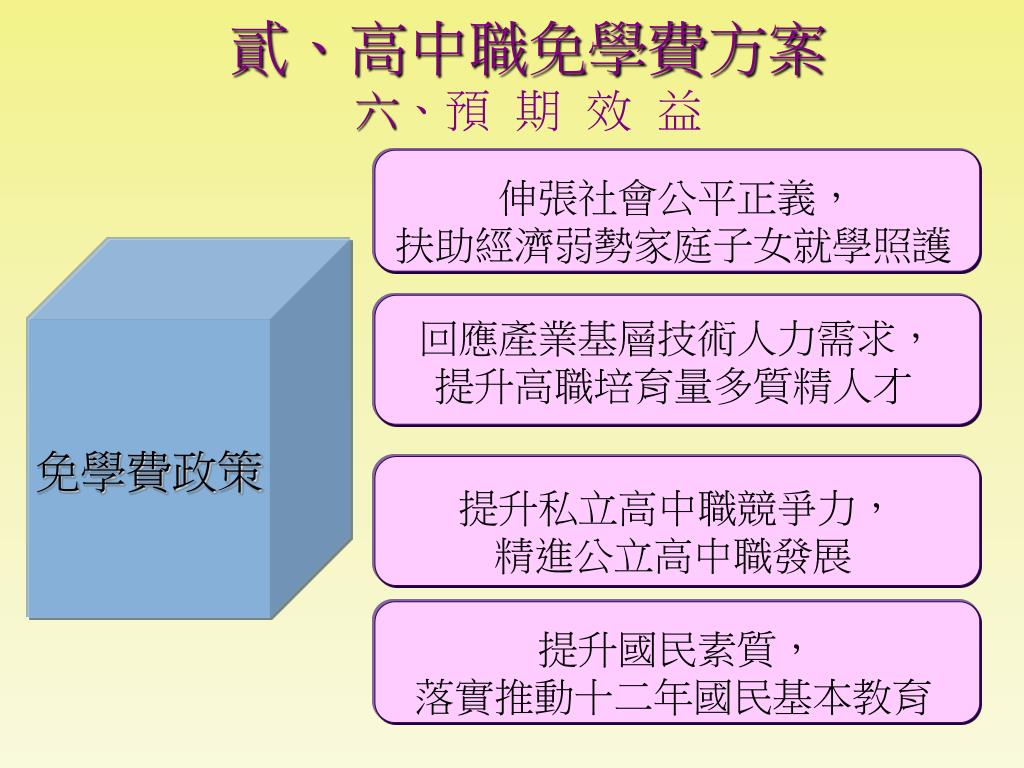 貳、高中職免學費方案
六、預 期 效 益

免學費政策

伸張社會公平正義，
扶助經濟弱勢家庭子女就學照護

回應產業基層技術人力需求，
提升高職培育量多質精人才

提升私立高中職競爭力，
精進公立高中職發展

提升國民素質，
落實推動十二年國民基本教育